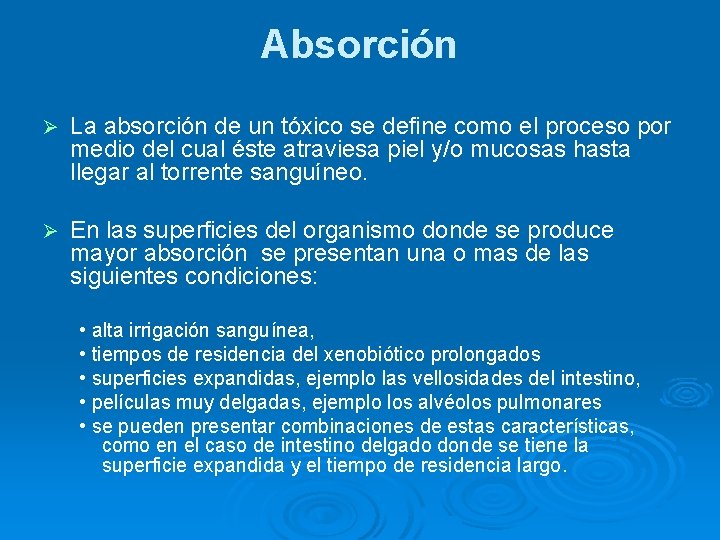 Absorción

➢ La absorción de un tóxico se define como el proceso por medio del cual éste atraviesa piel y/o mucosas hasta llegar al torrente sanguíneo.

➢ En las superficies del organismo donde se produce mayor absorción se presentan una o mas de las siguientes condiciones:

• alta irrigación sanguínea,
• tiempos de residencia del xenobiótico prolongados
• superficies expandidas, ejemplo las vellosidades del intestino,
• películas muy delgadas, ejemplo los alvéolos pulmonares
• se pueden presentar combinaciones de estas características, como en el caso de intestino delgado donde se tiene la superficie expandida y el tiempo de residencia largo.